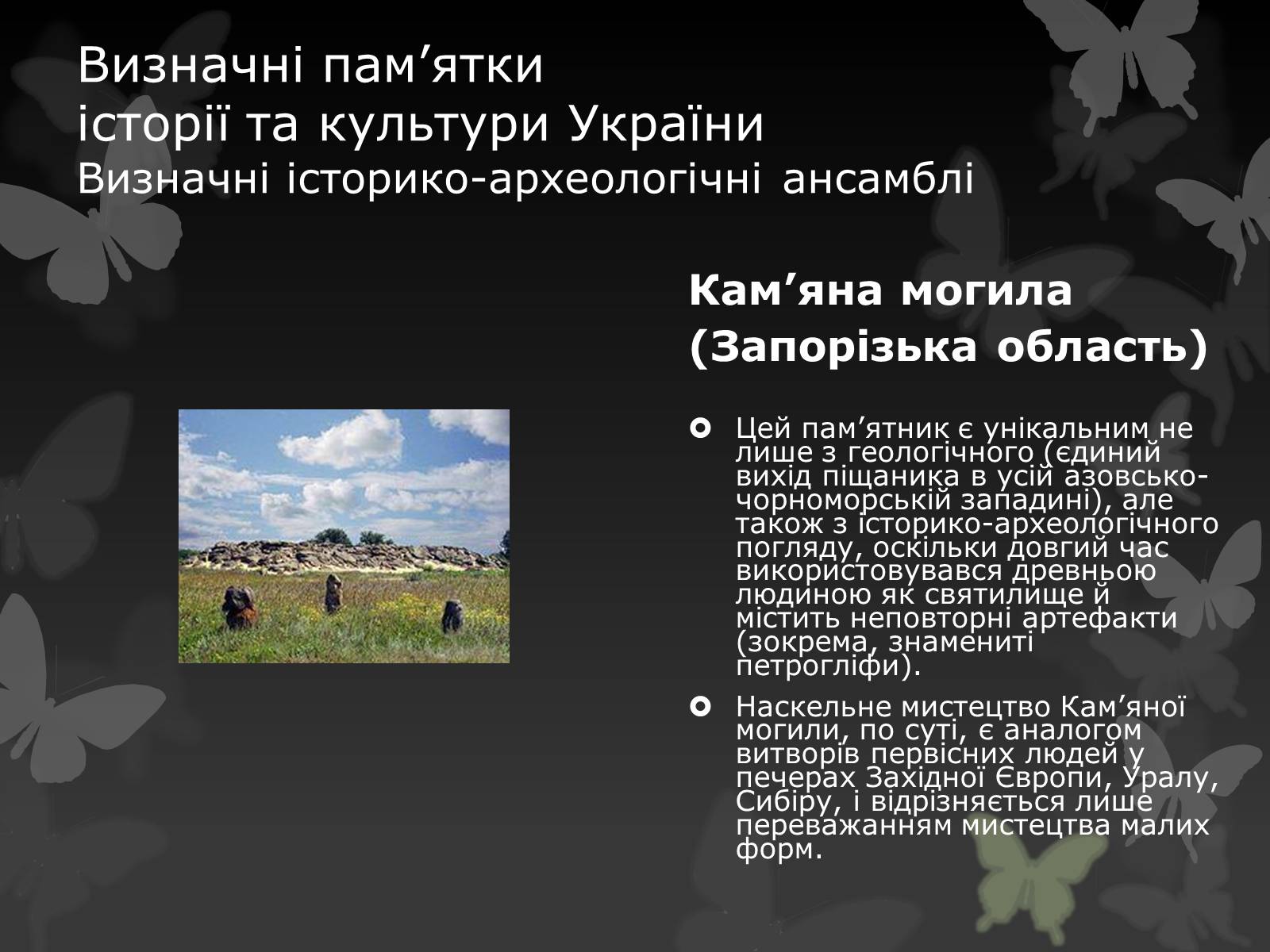 Визначні пам’ятки історії та культури України
Визначні історико-археологічні ансамблі

Кам’яна могила (Запорізька область)

Цей пам’ятник є унікальним не лише з геологічного (єдиний вихід піщаника в усій азовсько-чорноморській западині), але також з історико-археологічного погляду, оскільки довгий час використовувався древньою людиною як святилище й містить неповторні артефакти (зокрема, знамениті петрогліфи).

Наскельне мистецтво Кам’яної могили, по суті, є аналогом витворів первісних людей у печерах Західної Європи, Уралу, Сибіру, і відрізняється лише переважанням мистецтва малих форм.